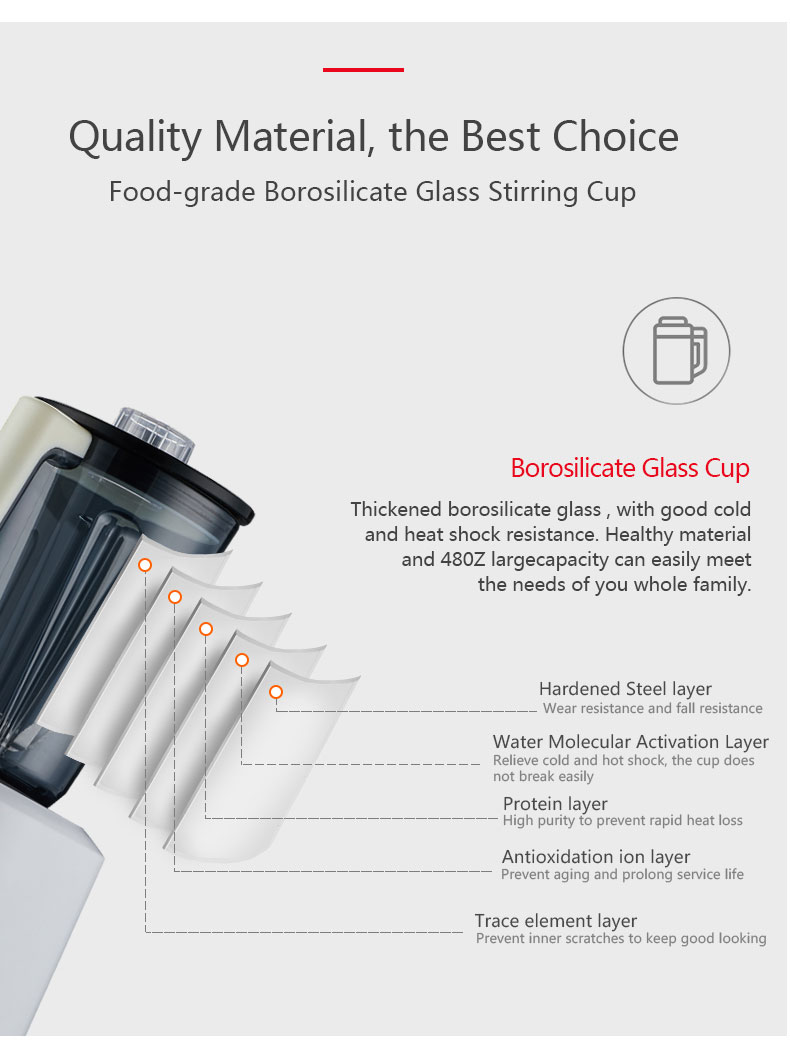 Quality Material, the Best Choice

Food-grade Borosilicate Glass Stirring Cup

Borosilicate Glass Cup

Thickened borosilicate glass , with good cold and heat shock resistance. Healthy material and 480Z largecapacity can easily meet the needs of you whole family.

Hardened Steel layer
Wear resistance and fall resistance

Water Molecular Activation Layer
Relieve cold and hot shock, the cup does not break easily

Protein layer
High purity to prevent rapid heat loss

Antioxidation ion layer
Prevent aging and prolong service life

Trace element layer
Prevent inner scratches to keep good looking